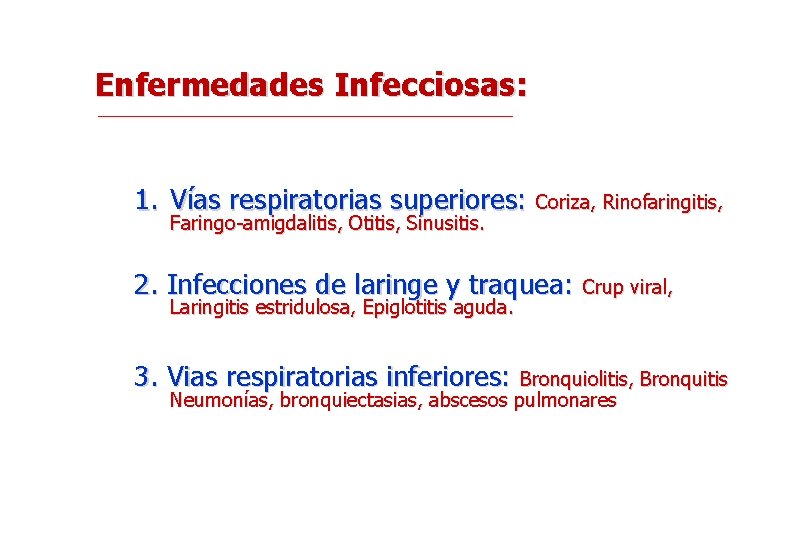 Enfermedades Infecciosas:

1. Vías respiratorias superiores: Coriza, Rinofaringitis, Faringo-amigdalitis, Otitis, Sinusitis.

2. Infecciones de laringe y traquea: Crup viral, Laringitis estridulosa, Epiglotitis aguda.

3. Vias respiratorias inferiores: Bronquiolitis, Bronquitis Neumonías, bronquiectasias, abscesos pulmonares